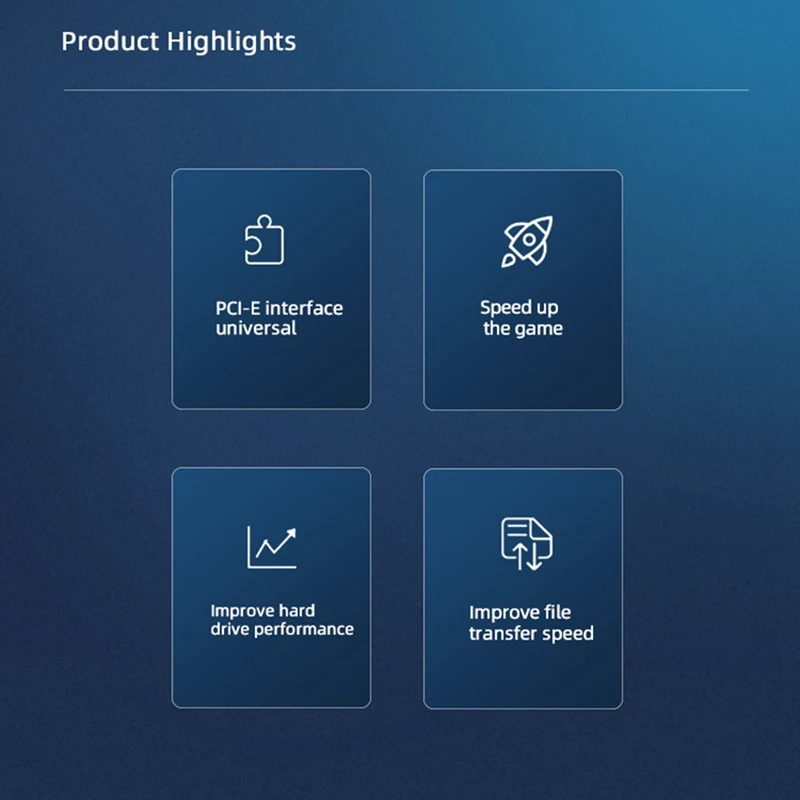 Product Highlights

PCI-E interface universal

Speed up the game

Improve hard drive performance

Improve file transfer speed